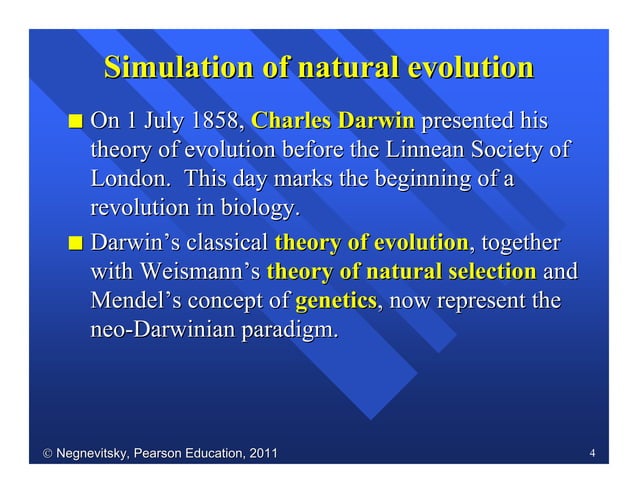 Simulation of natural evolution

■ On 1 July 1858, Charles Darwin presented his theory of evolution before the Linnean Society of London. This day marks the beginning of a revolution in biology.

■ Darwin's classical theory of evolution, together with Weismann's theory of natural selection and Mendel's concept of genetics, now represent the neo-Darwinian paradigm.

© Negnevitsky, Pearson Education, 2011

4